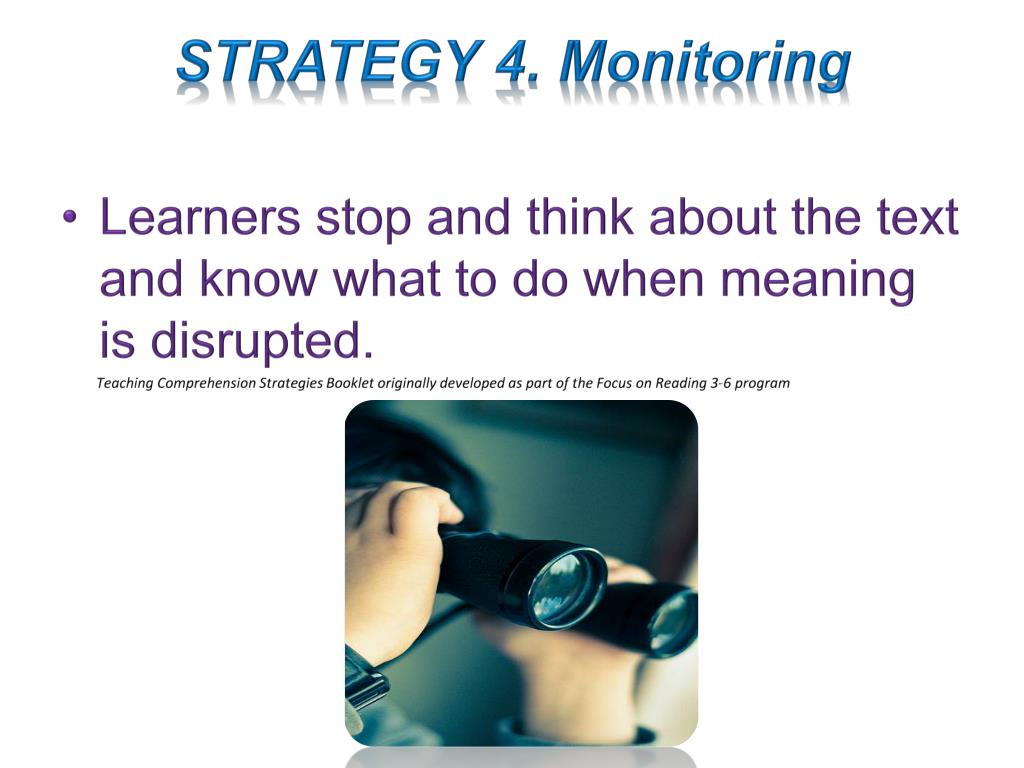 STRATEGY 4. Monitoring

• Learners stop and think about the text and know what to do when meaning is disrupted.

Teaching Comprehension Strategies Booklet originally developed as part of the Focus on Reading 3-6 program